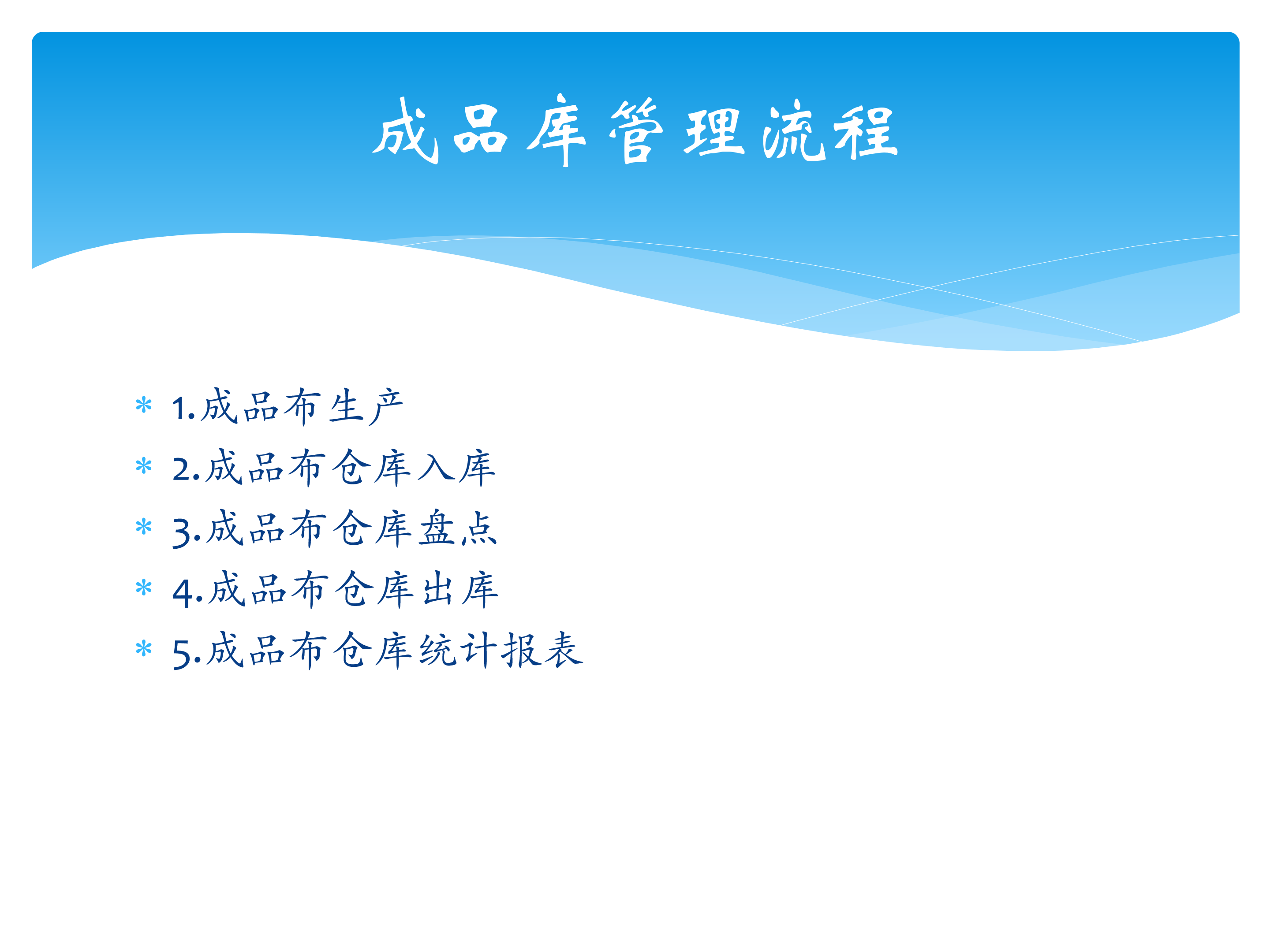 成品库管理流程

* 1.成品布生产
* 2.成品布仓库入库
* 3.成品布仓库盘点
* 4.成品布仓库出库
* 5.成品布仓库统计报表